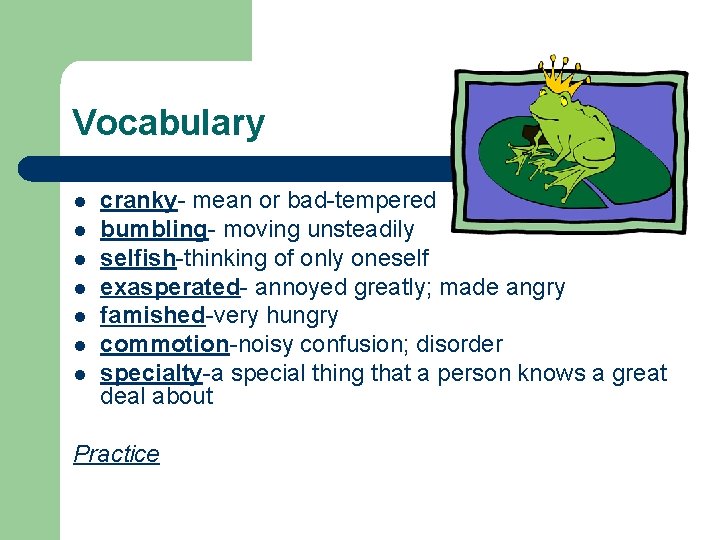 Vocabulary

- cranky- mean or bad-tempered
- bumbling- moving unsteadily
- selfish-thinking of only oneself
- exasperated- annoyed greatly; made angry
- famished-very hungry
- commotion-noisy confusion; disorder
- specialty-a special thing that a person knows a great deal about

Practice